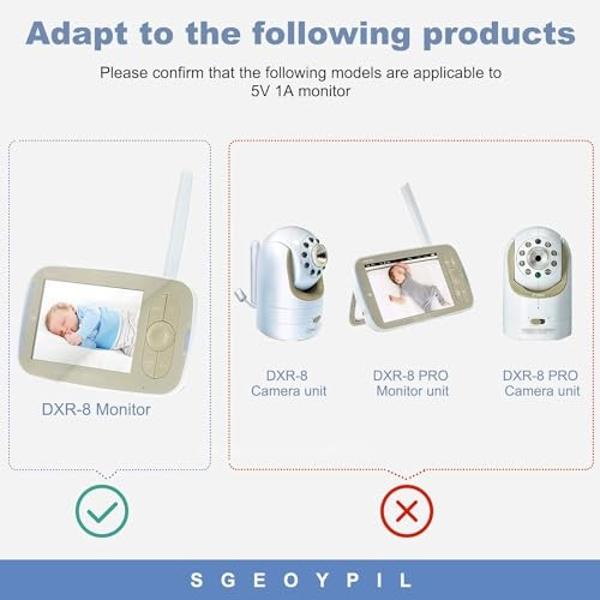 Adapt to the following products

Please confirm that the following models are applicable to 5V 1A monitor

DXR-8 Monitor

DXR-8 Camera unit

DXR-8 PRO Monitor unit

DXR-8 PRO Camera unit

SGEOYPIL